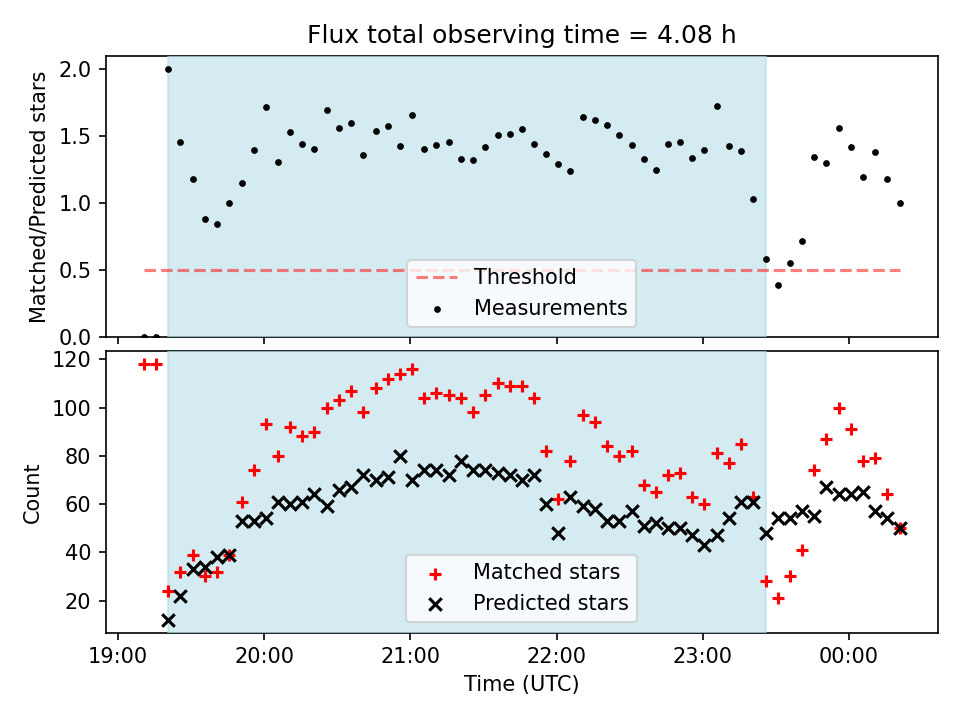 Flux total observing time = 4.08 h

Matched/Predicted stars

2.0
1.5
1.0
0.5
0.0

Threshold
Measurements

Count

120
100
80
60
40
20

Matched stars
Predicted stars

19:00
20:00
21:00
22:00
23:00
00:00

Time (UTC)